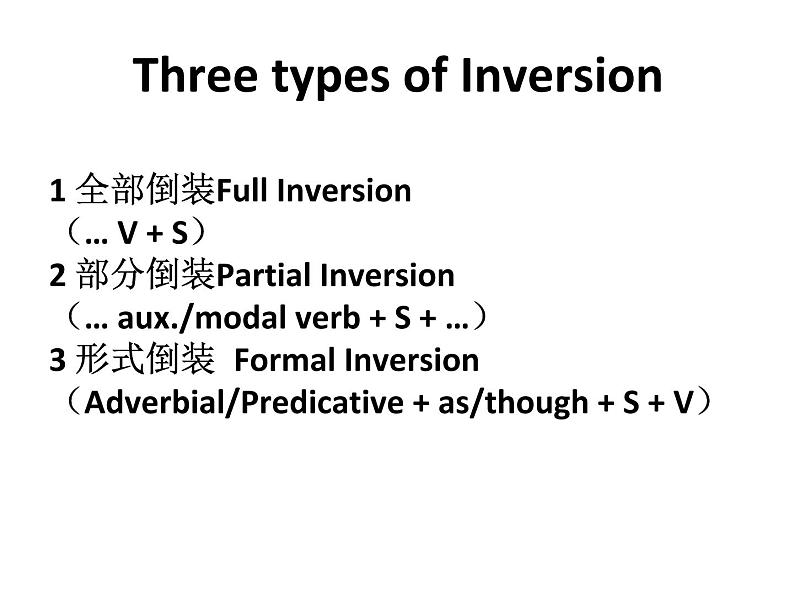 Three types of Inversion

1 全部倒装Full Inversion
（… V + S）
2 部分倒装Partial Inversion
（… aux./modal verb + S + …）
3 形式倒装  Formal Inversion
（Adverbial/Predicative + as/though + S + V）